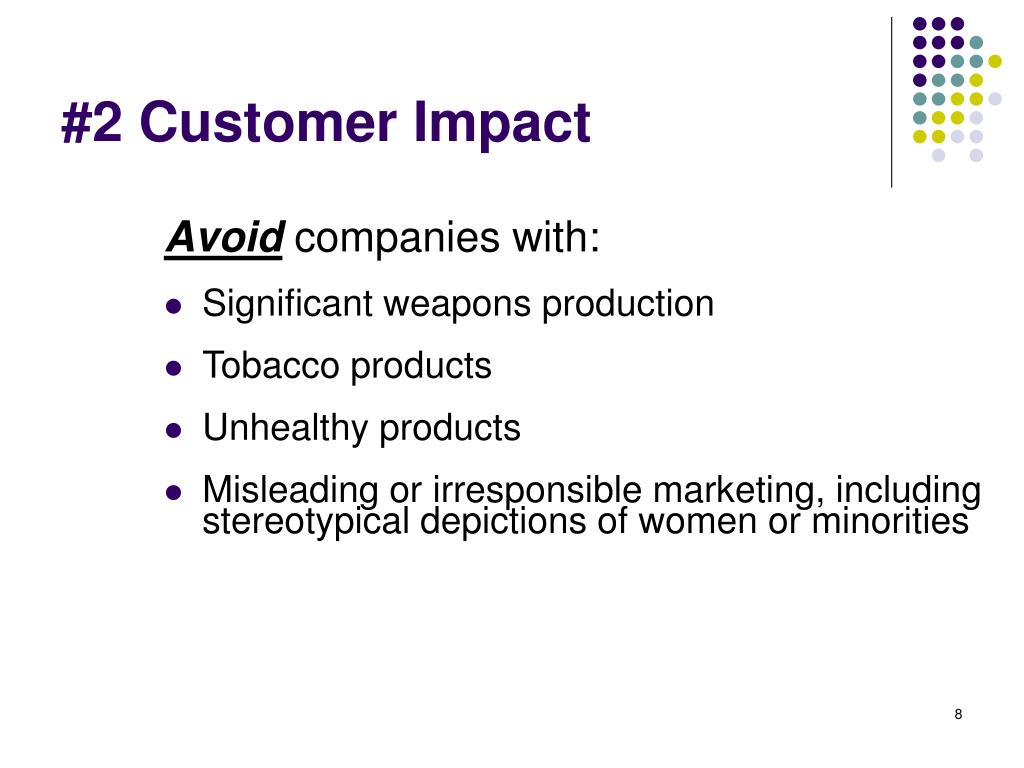 #2 Customer Impact

Avoid companies with:

- Significant weapons production
- Tobacco products
- Unhealthy products
- Misleading or irresponsible marketing, including stereotypical depictions of women or minorities

8